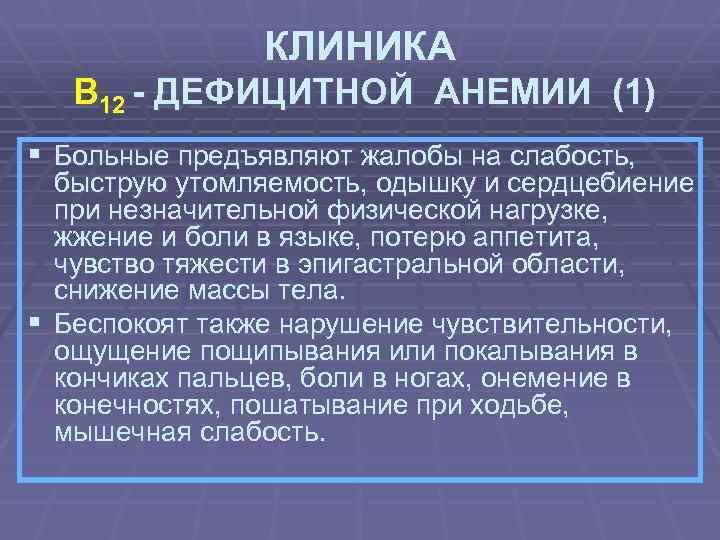 КЛИНИКА
$B_{12}$ - ДЕФИЦИТНОЙ АНЕМИИ (1)

▪ Больные предъявляют жалобы на слабость, быструю утомляемость, одышку и сердцебиение при незначительной физической нагрузке, жжение и боли в языке, потерю аппетита, чувство тяжести в эпигастральной области, снижение массы тела.

▪ Беспокоят также нарушение чувствительности, ощущение пощипывания или покалывания в кончиках пальцев, боли в ногах, онемение в конечностях, пошатывание при ходьбе, мышечная слабость.